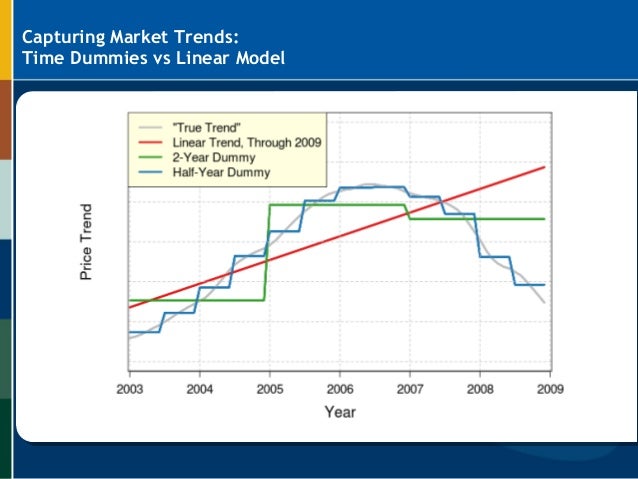 Capturing Market Trends:
Time Dummies vs Linear Model

"True Trend"
Linear Trend, Through 2009
2-Year Dummy
Half-Year Dummy

Price Trend

2003 2004 2005 2006 2007 2008 2009

Year